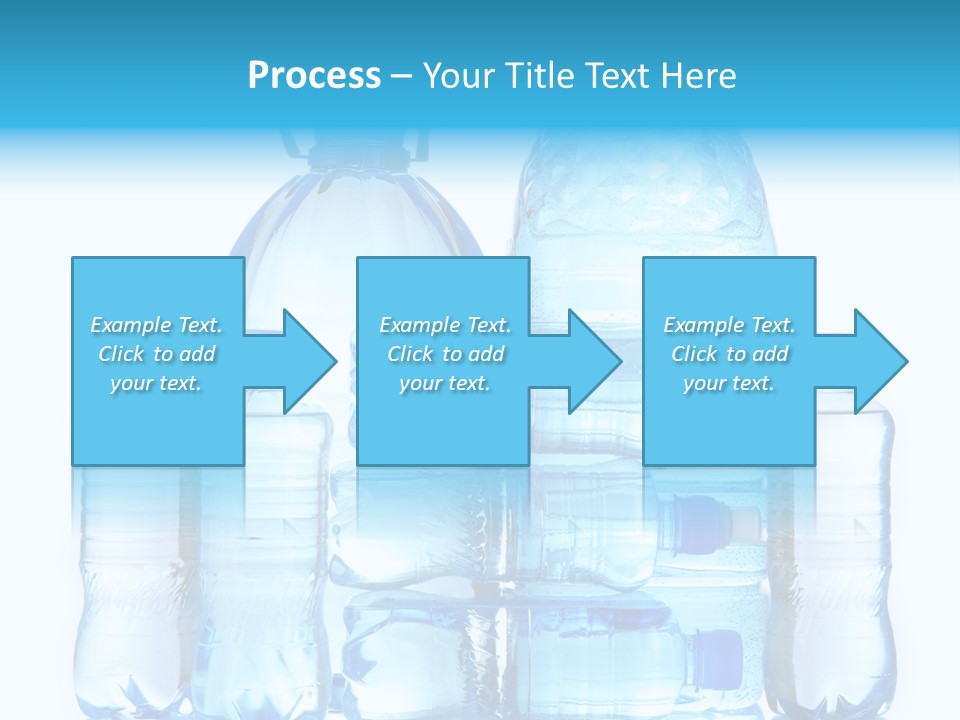 Process – Your Title Text Here

Example Text. Click to add your text.

Example Text. Click to add your text.

Example Text. Click to add your text.